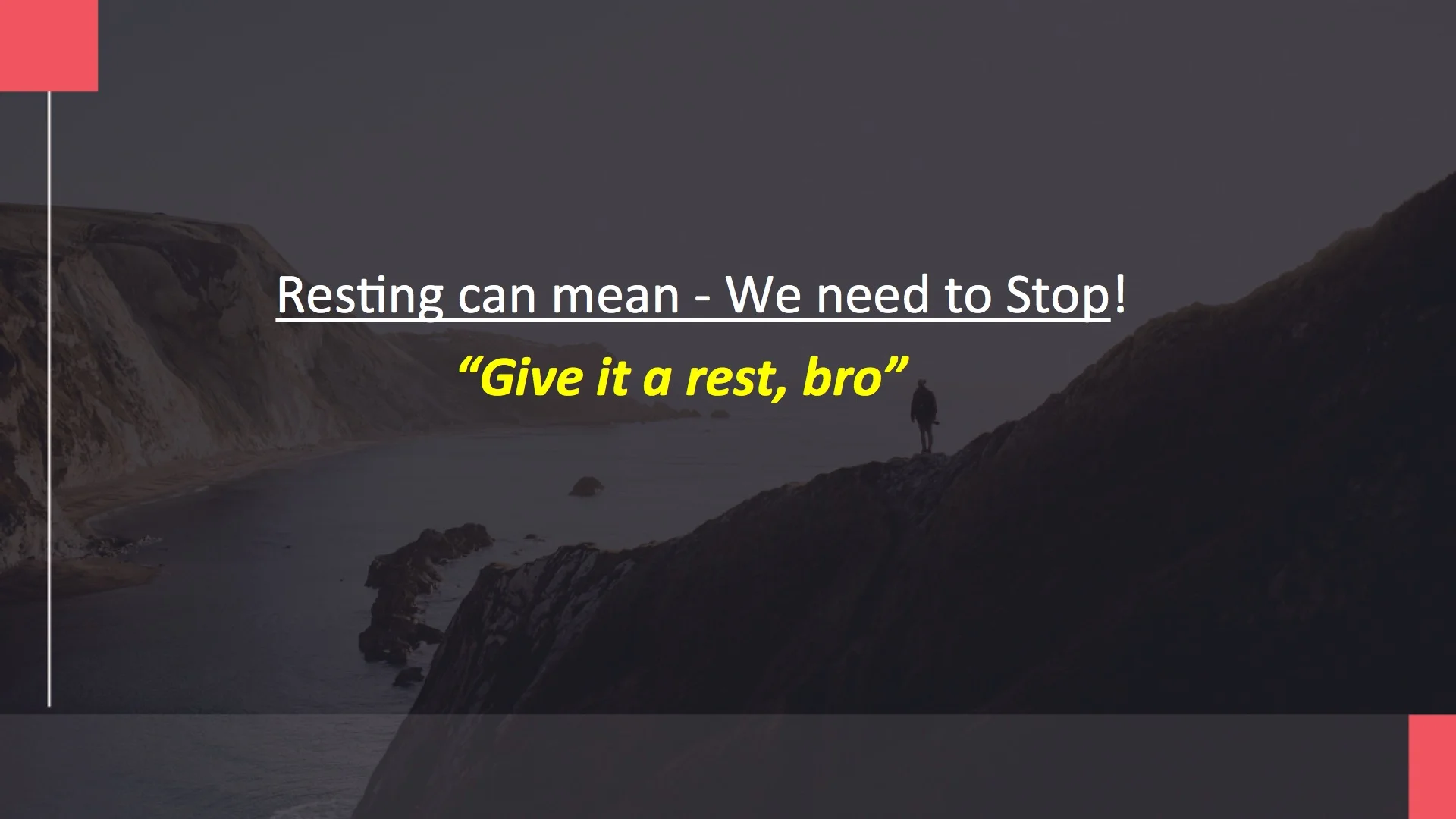 Resting can mean - We need to Stop!

“Give it a rest, bro”